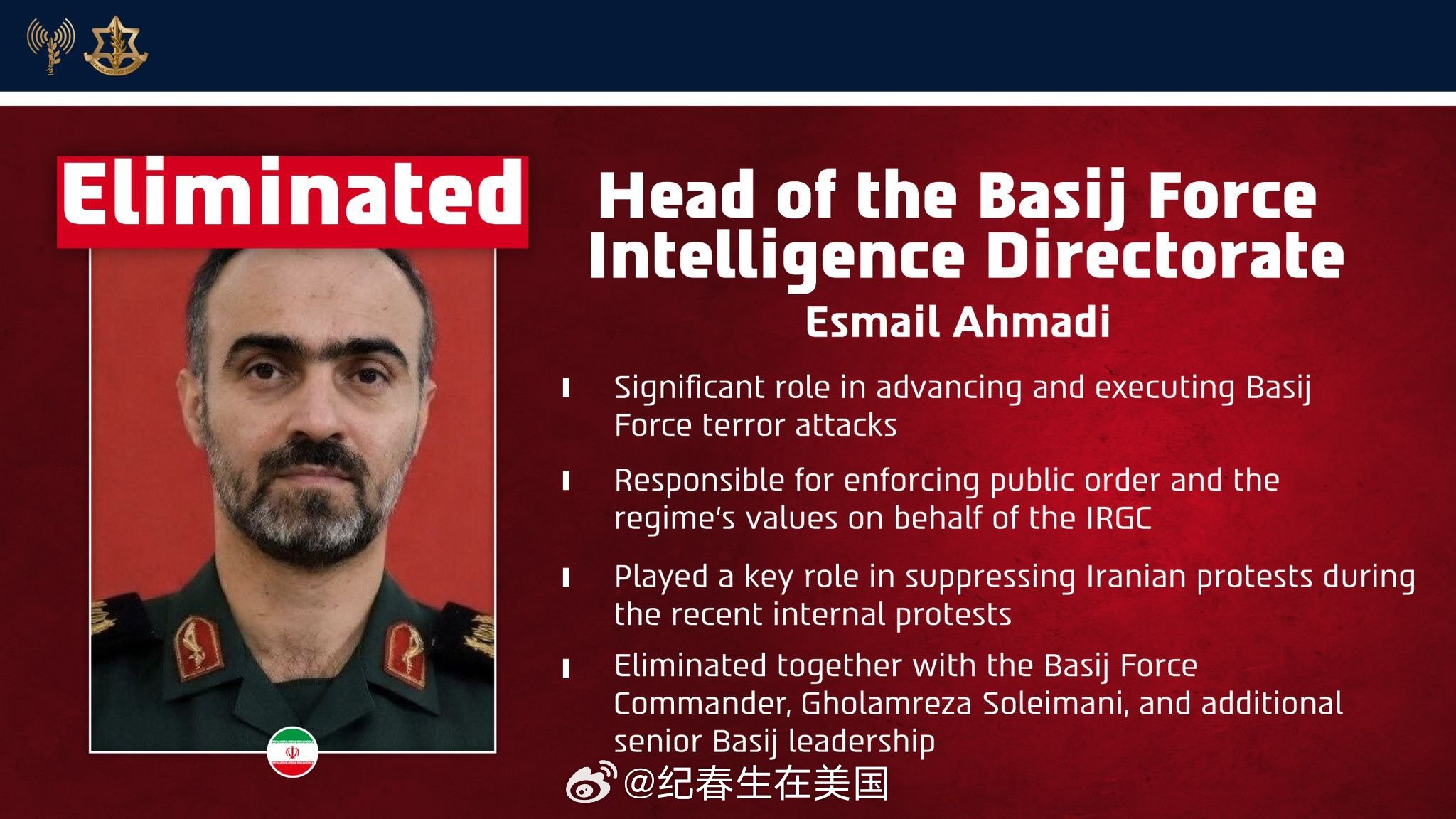 Eliminated

Head of the Basij Force Intelligence Directorate

Esmail Ahmadi

Significant role in advancing and executing Basij Force terror attacks

Responsible for enforcing public order and the regime's values on behalf of the IRGC

Played a key role in suppressing Iranian protests during the recent internal protests

Eliminated together with the Basij Force Commander, Gholamreza Soleimani, and additional senior Basij leadership

@纪春生在美国